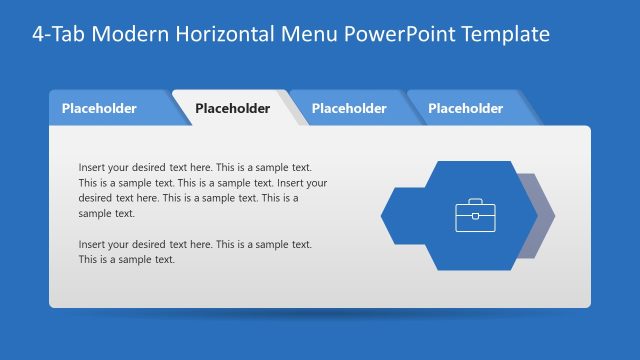 4-Tab Modern Horizontal Menu PowerPoint Template

Placeholder

Placeholder

Placeholder

Placeholder

Insert your desired text here. This is a sample text. This is a sample text. This is a sample text. Insert your desired text here. This is a sample text. This is a sample text.

Insert your desired text here. This is a sample text. This is a sample text.